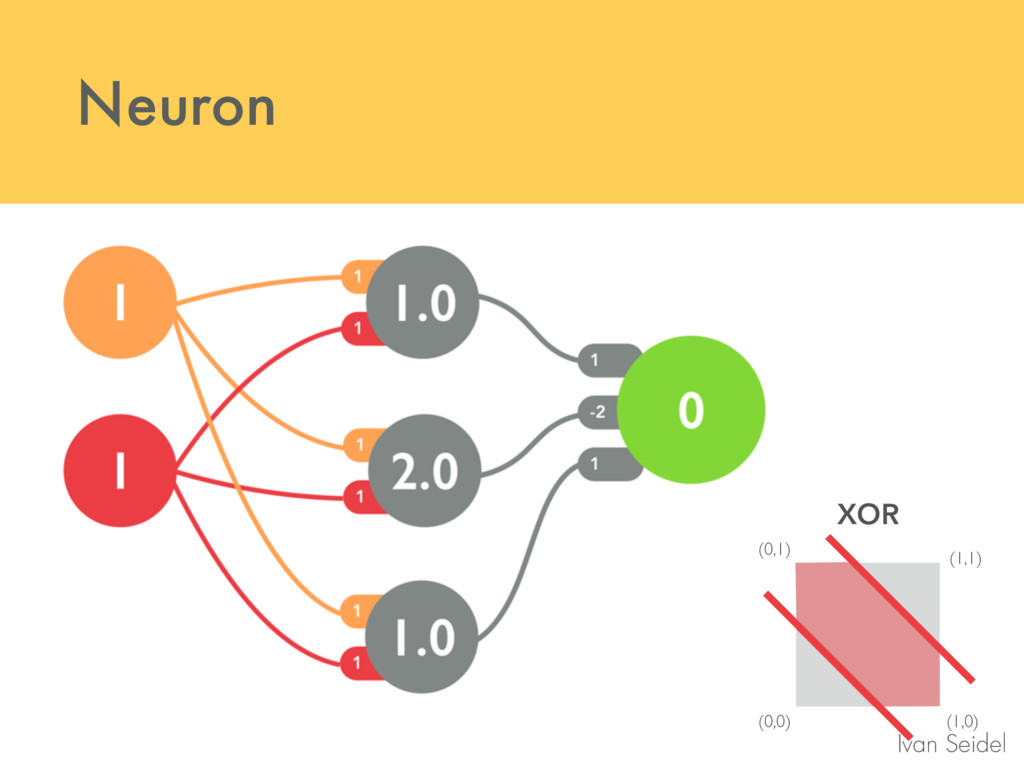 Neuron

1

1

1

1

1.0

1

1

2.0

1

1

1.0

1

-2

1

0

XOR

(0,1)

(1,1)

(0,0)

(1,0)

Ivan Seidel